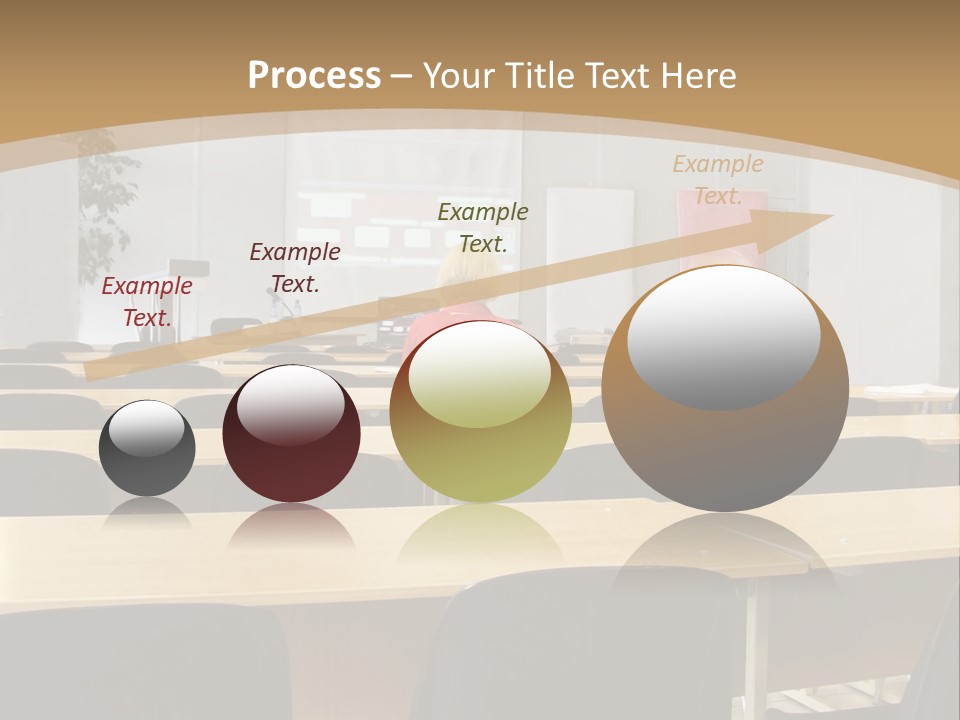 Process – Your Title Text Here

Example Text.

Example Text.

Example Text.

Example Text.